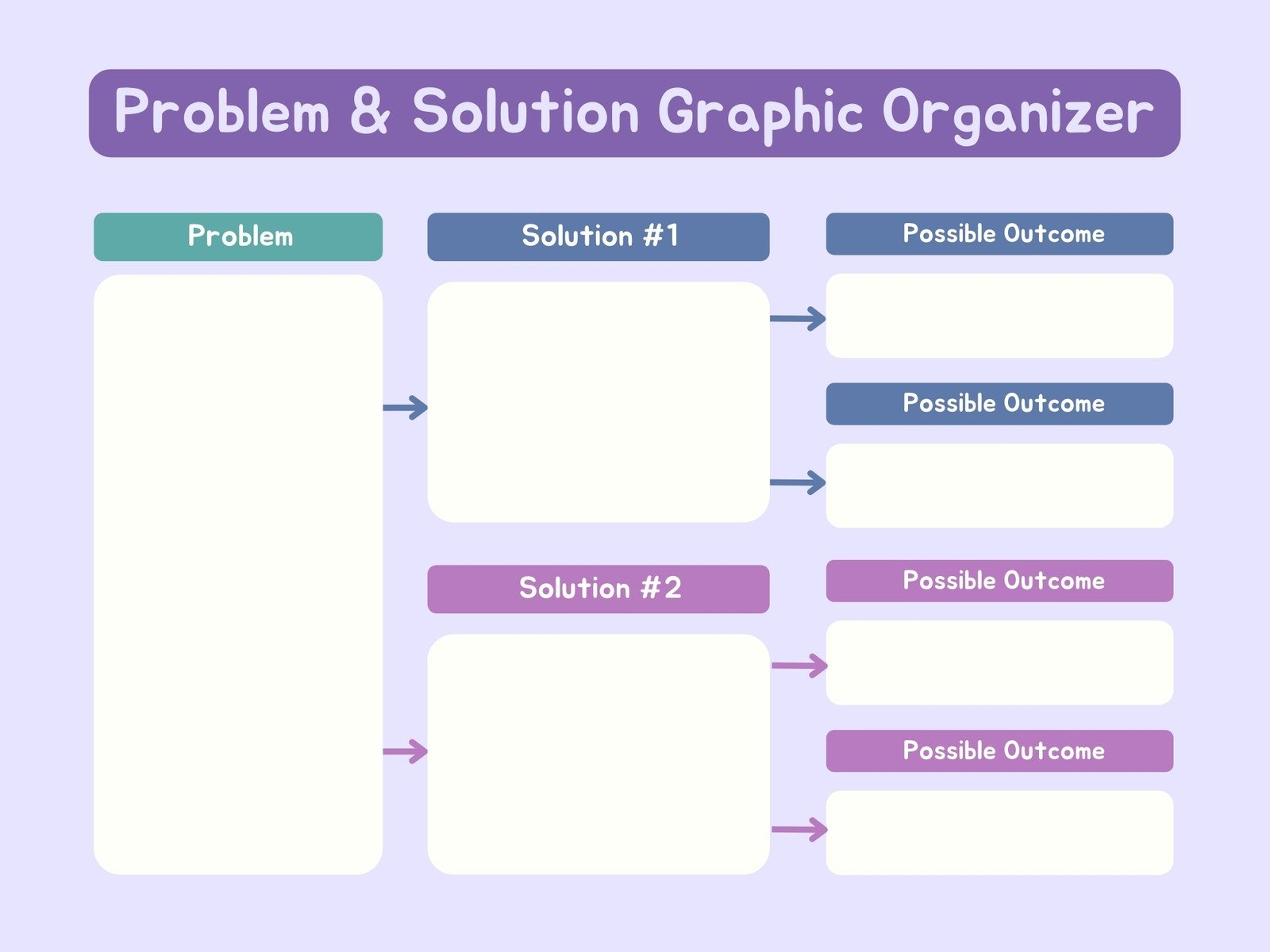 Problem & Solution Graphic Organizer

Problem

Solution #1

Possible Outcome

Possible Outcome

Solution #2

Possible Outcome

Possible Outcome